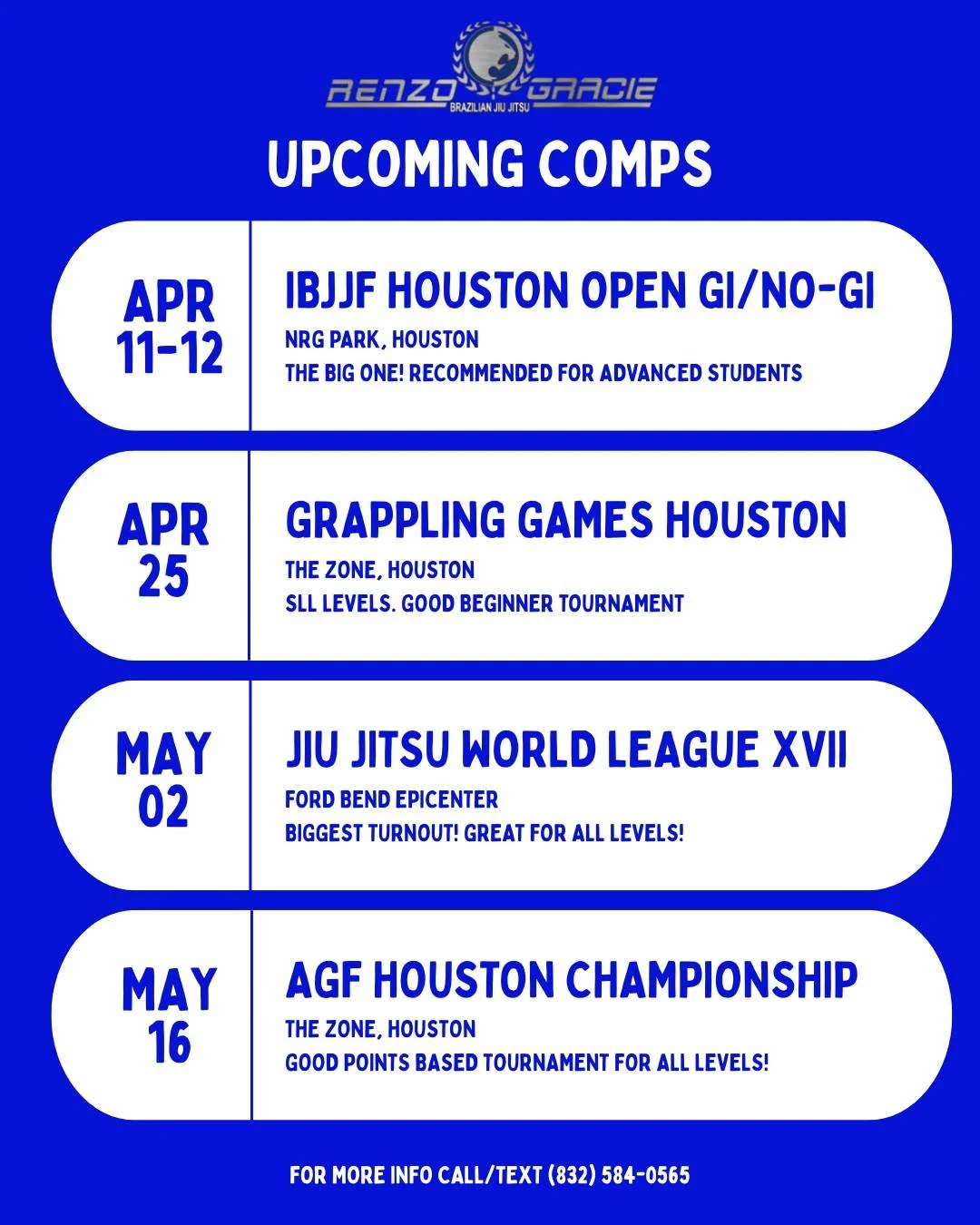 RENZO GRACIE
BRAZILIAN JIU JITSU

UPCOMING COMPS

APR 11-12

IBJJF HOUSTON OPEN GI/NO-GI
NRG PARK, HOUSTON
THE BIG ONE! RECOMMENDED FOR ADVANCED STUDENTS

APR 25

GRAPPLING GAMES HOUSTON
THE ZONE, HOUSTON
SLL LEVELS. GOOD BEGINNER TOURNAMENT

MAY 02

JIU JITSU WORLD LEAGUE XVII
FORD BEND EPICENTER
BIGGEST TURNOUT! GREAT FOR ALL LEVELS!

MAY 16

AGF HOUSTON CHAMPIONSHIP
THE ZONE, HOUSTON
GOOD POINTS BASED TOURNAMENT FOR ALL LEVELS!

FOR MORE INFO CALL/TEXT (832) 584-0565